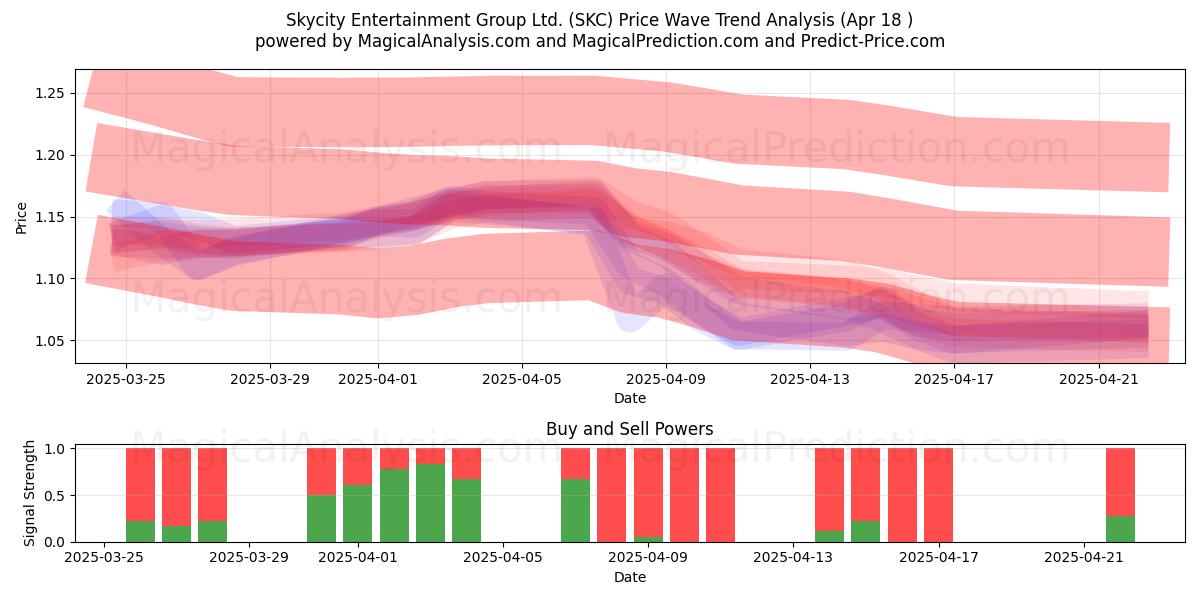 Skycity Entertainment Group Ltd. (SKC) Price Wave Trend Analysis (Apr 18 )
powered by MagicalAnalysis.com and MagicalPrediction.com and Predict-Price.com

MagicalAnalysis.com MagicalPrediction.com
MagicalAnalysis.com MagicalPrediction.com

Price
1.25
1.20
1.15
1.10
1.05

2025-03-25 2025-03-29 2025-04-01 2025-04-05 2025-04-09 2025-04-13 2025-04-17 2025-04-21
Date

Buy and Sell Powers

MagicalAnalysis.com MagicalPrediction.com

Signal Strength
1.0
0.5
0.0

2025-03-25 2025-03-29 2025-04-01 2025-04-05 2025-04-09 2025-04-13 2025-04-17 2025-04-21
Date